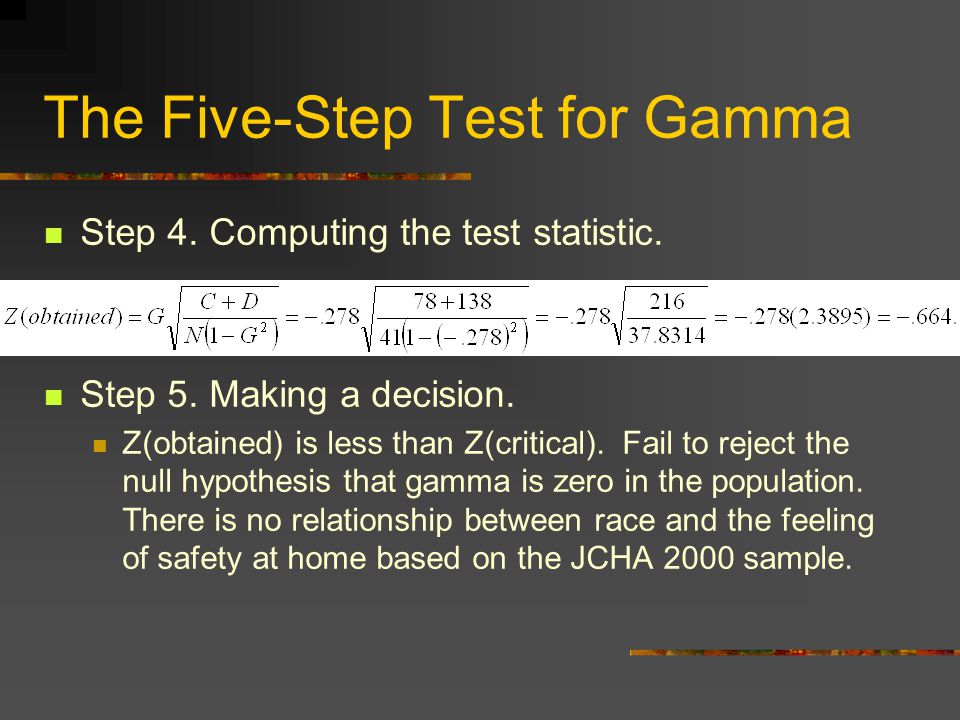 The Five-Step Test for Gamma

Step 4. Computing the test statistic.

$Z(obtained) = G\sqrt{\frac{C+D}{N(1-G^2)}} = -.278\sqrt{\frac{78+138}{41(1-(-.278)^2)}} = -.278\sqrt{\frac{216}{37.8314}} = -.278(2.3895) = -.664.$

Step 5. Making a decision.

Z(obtained) is less than Z(critical). Fail to reject the null hypothesis that gamma is zero in the population. There is no relationship between race and the feeling of safety at home based on the JCHA 2000 sample.